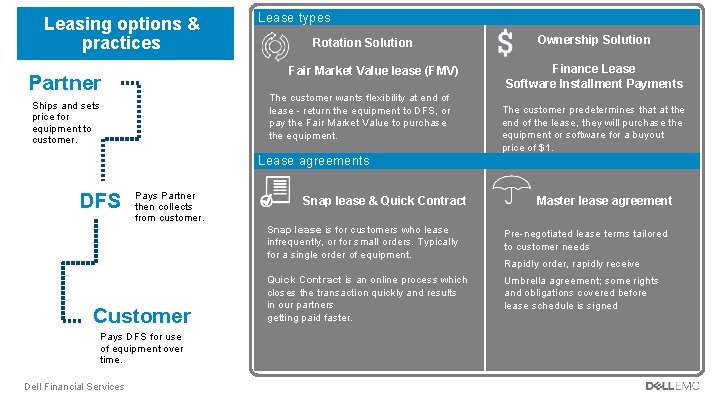 Leasing options & practices

Partner
Ships and sets price for equipment to customer.

DFS
Pays Partner then collects from customer.

Customer
Pays DFS for use of equipment over time.

Lease types

Rotation Solution
Fair Market Value lease (FMV)
The customer wants flexibility at end of lease - return the equipment to DFS, or pay the Fair Market Value to purchase the equipment.

$
Ownership Solution
Finance Lease
Software Installment Payments
The customer predetermines that at the end of the lease, they will purchase the equipment or software for a buyout price of $1.

Lease agreements

Snap lease & Quick Contract
Snap lease is for customers who lease infrequently, or for small orders. Typically for a single order of equipment.

Quick Contract is an online process which closes the transaction quickly and results in our partners getting paid faster.

Master lease agreement
Pre-negotiated lease terms tailored to customer needs

Rapidly order, rapidly receive

Umbrella agreement; some rights and obligations covered before lease schedule is signed

Dell Financial Services

DELL EMC